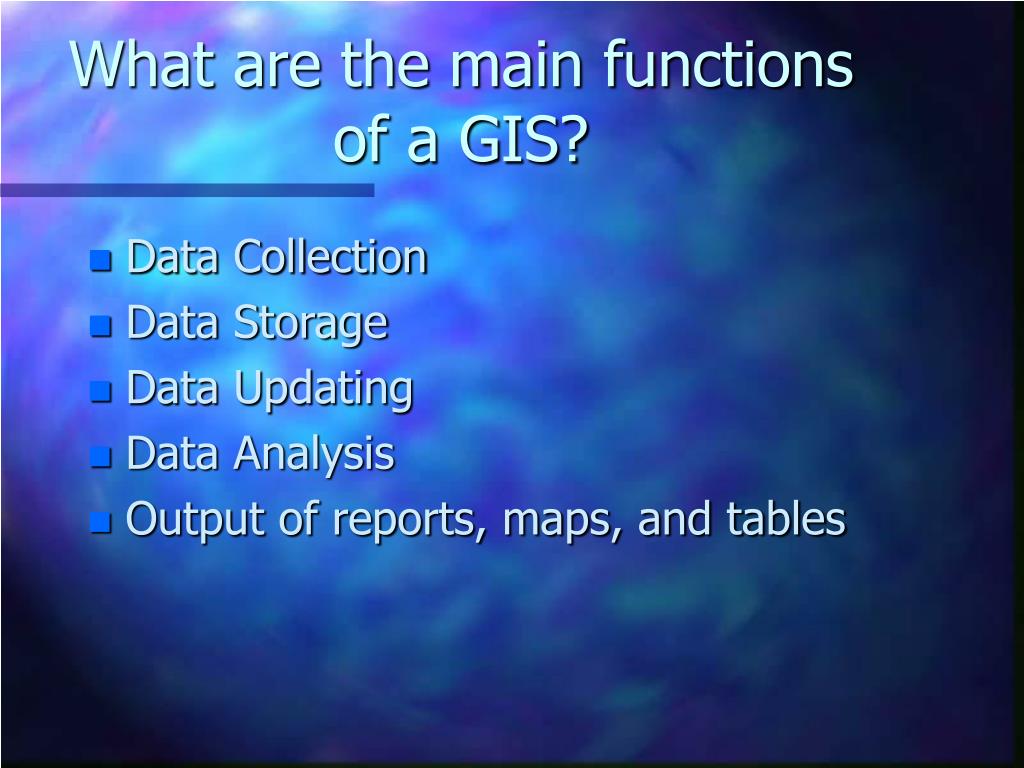 What are the main functions of a GIS?

- Data Collection
- Data Storage
- Data Updating
- Data Analysis
- Output of reports, maps, and tables